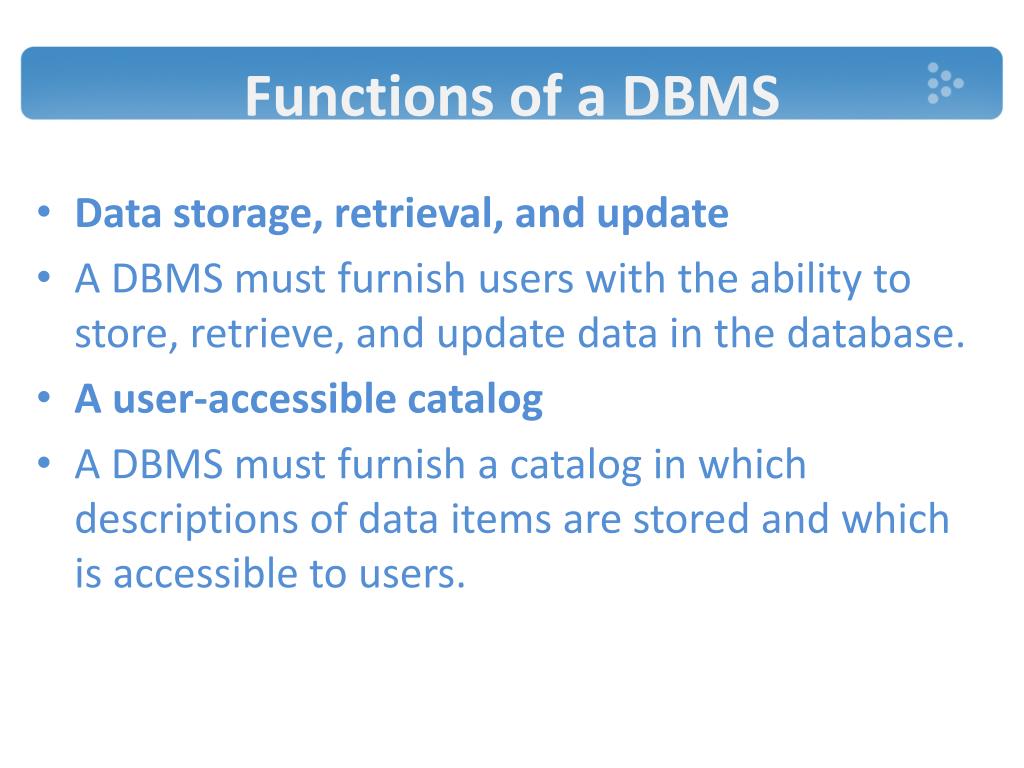 Functions of a DBMS

• Data storage, retrieval, and update
• A DBMS must furnish users with the ability to store, retrieve, and update data in the database.
• A user-accessible catalog
• A DBMS must furnish a catalog in which descriptions of data items are stored and which is accessible to users.